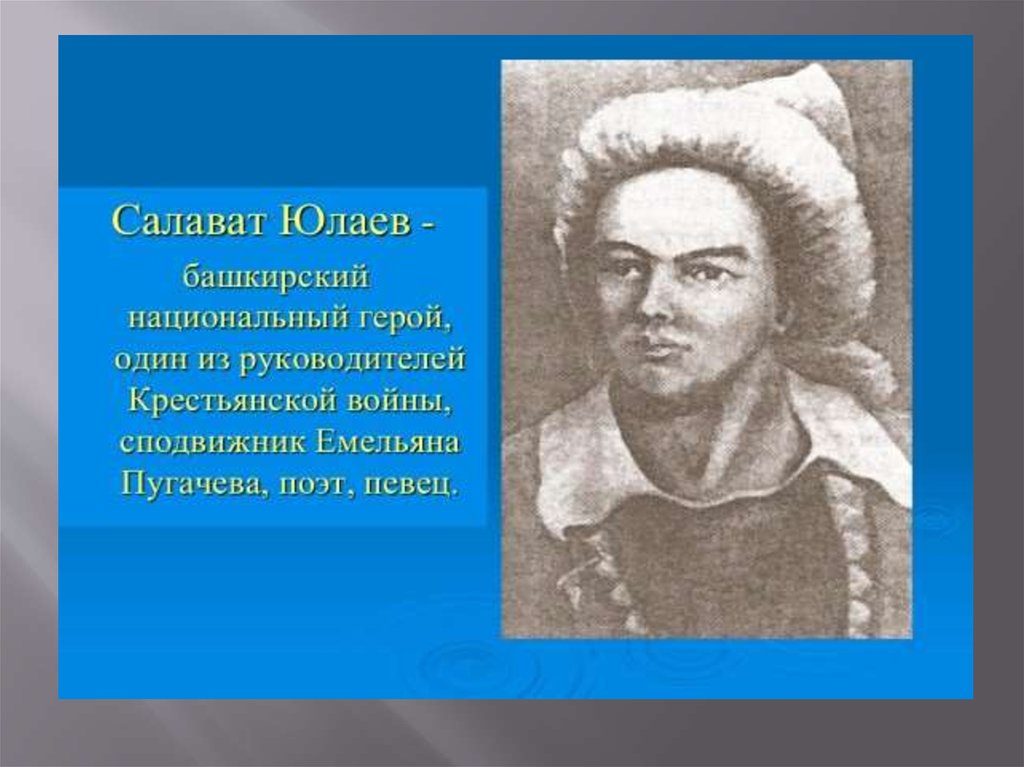 Салават Юлаев -

башкирский национальный герой, один из руководителей Крестьянской войны, сподвижник Емельяна Пугачева, поэт, певец.